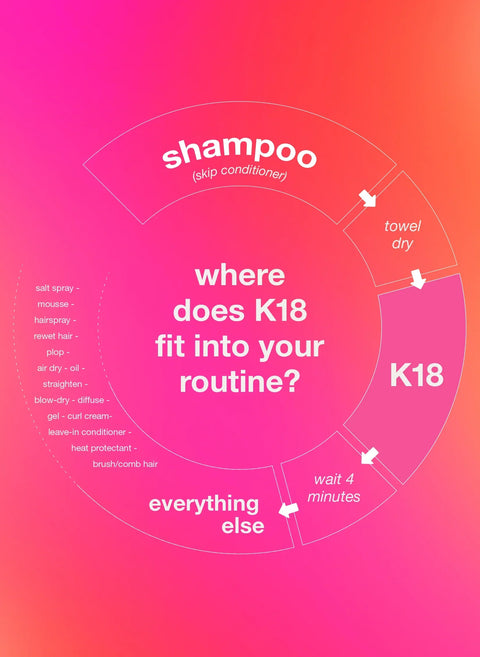 shampoo
(skip conditioner)

towel dry

where does K18 fit into your routine?

K18

wait 4 minutes

everything else

salt spray -
mousse -
hairspray -
rewet hair -
plop -
air dry - oil -
straighten -
blow-dry - diffuse -
gel - curl cream-
leave-in conditioner -
heat protectant -
brush/comb hair